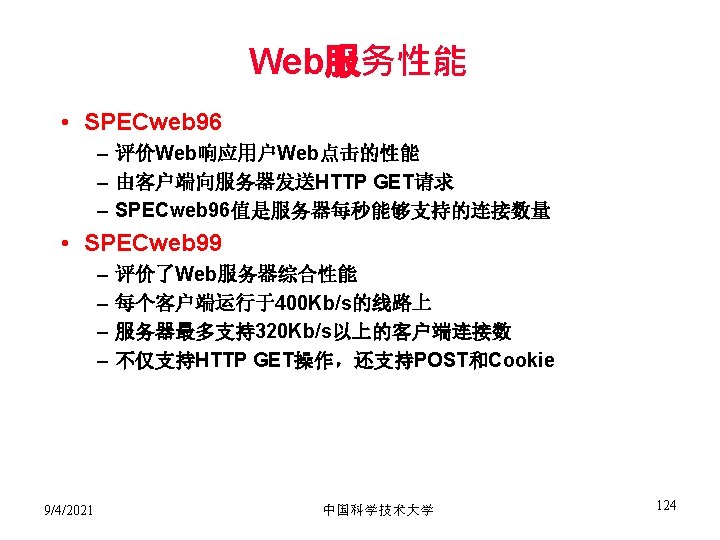 Web服务性能

• SPECweb96
  – 评价Web响应用户Web点击的性能
  – 由客户端向服务器发送HTTP GET请求
  – SPECweb96值是服务器每秒能够支持的连接数量
• SPECweb99
  – 评价了Web服务器综合性能
  – 每个客户端运行于400Kb/s的线路上
  – 服务器最多支持320Kb/s以上的客户端连接数
  – 不仅支持HTTP GET操作，还支持POST和Cookie

9/4/2021

中国科学技术大学

124